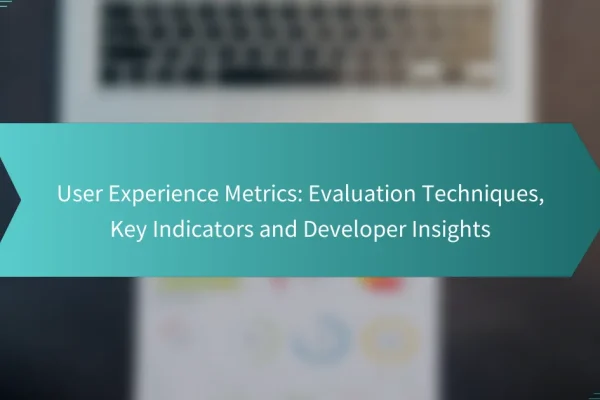 User Experience Metrics: Evaluation Techniques, Key Indicators and Developer Insights